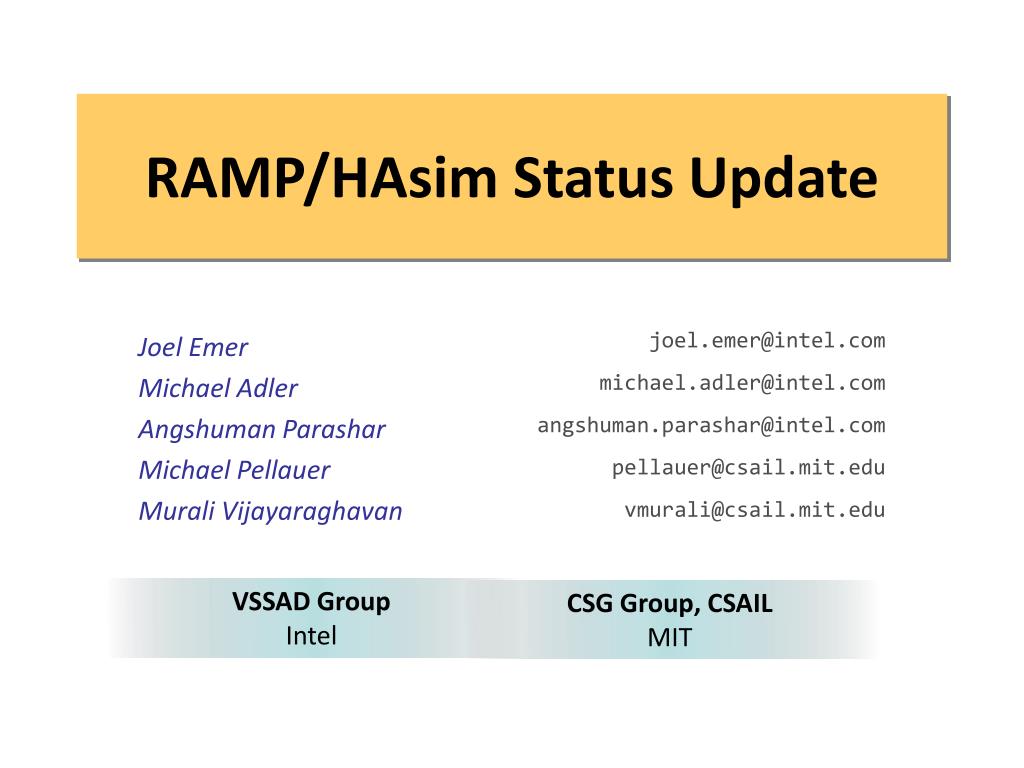 RAMP/HAsim Status Update

Joel Emer
Michael Adler
Angshuman Parashar
Michael Pellauer
Murali Vijayaraghavan

joel.emer@intel.com
michael.adler@intel.com
angshuman.parashar@intel.com
pellauer@csail.mit.edu
vmurali@csail.mit.edu

VSSAD Group
Intel

CSG Group, CSAIL
MIT